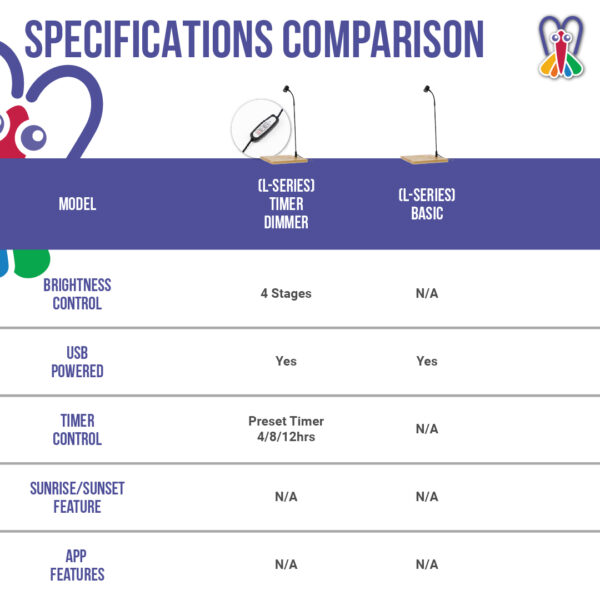 SPECIFICATIONS COMPARISON

| MODEL | (L-SERIES) TIMER DIMMER | (L-SERIES) BASIC |
|---|---|---|
| BRIGHTNESS CONTROL | 4 Stages | N/A |
| USB POWERED | Yes | Yes |
| TIMER CONTROL | Preset Timer 4/8/12hrs | N/A |
| SUNRISE/SUNSET FEATURE | N/A | N/A |
| APP FEATURES | N/A | N/A |